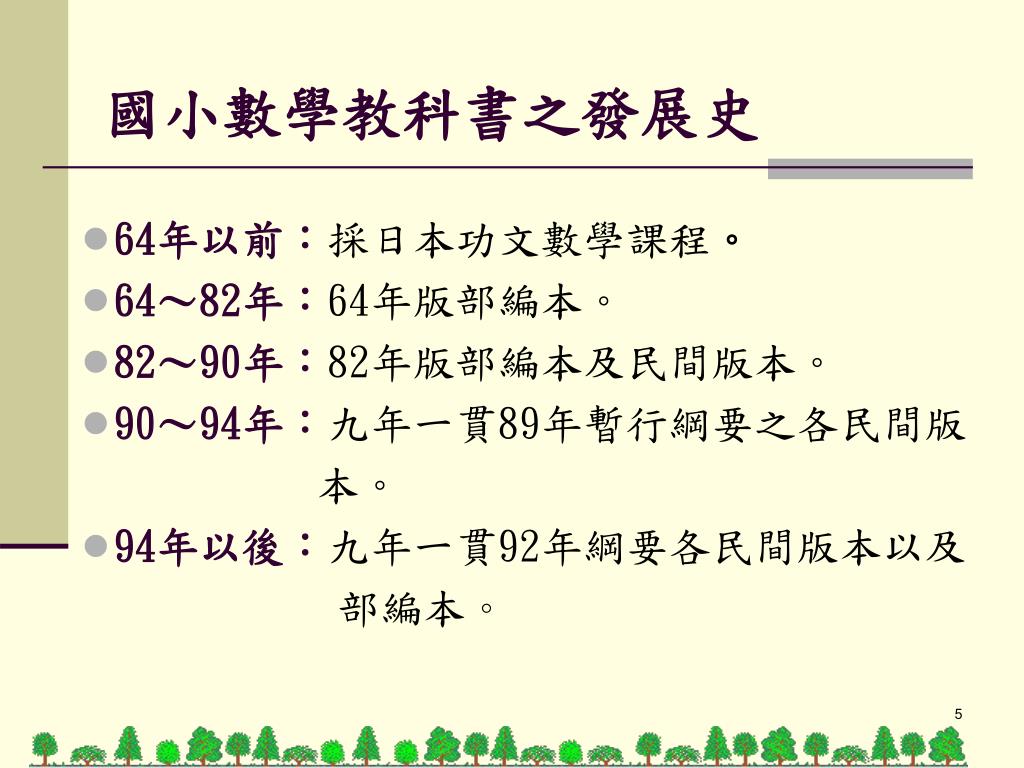 國小數學教科書之發展史

64年以前：採日本功文數學課程。

64～82年：64年版部編本。

82～90年：82年版部編本及民間版本。

90～94年：九年一貫89年暫行綱要之各民間版本。

94年以後：九年一貫92年綱要各民間版本以及部編本。

5